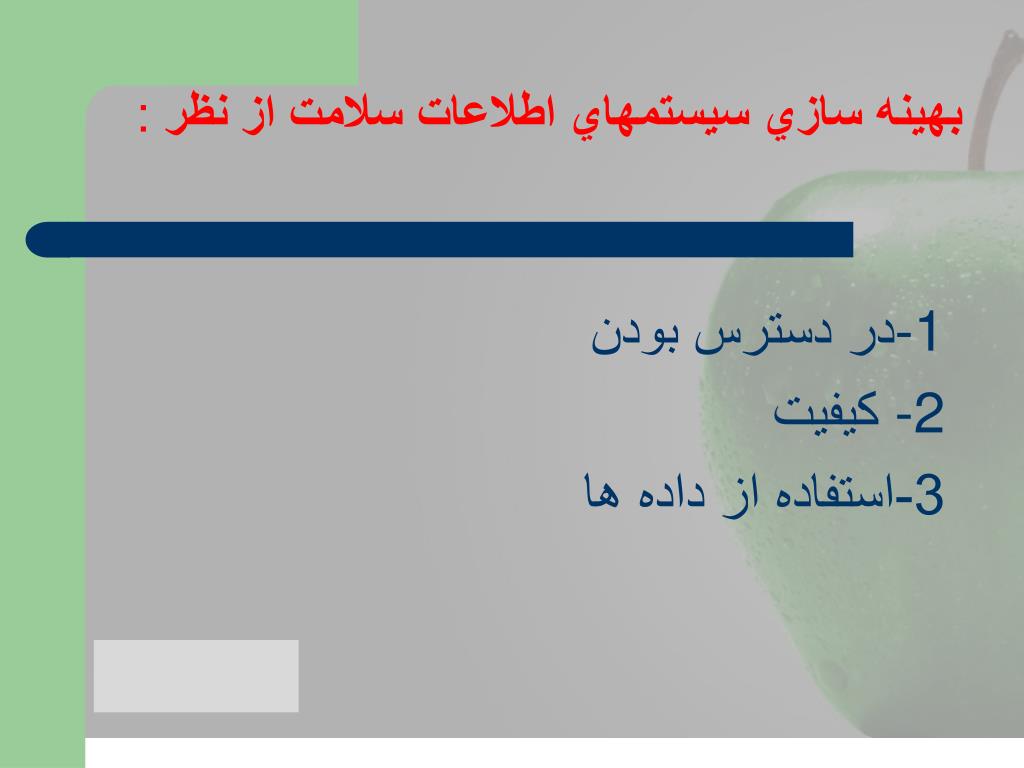 بهينه سازي سيستمهاي اطلاعات سلامت از نظر :

1-در دسترس بودن
2- کيفيت
3-استفاده از داده ها